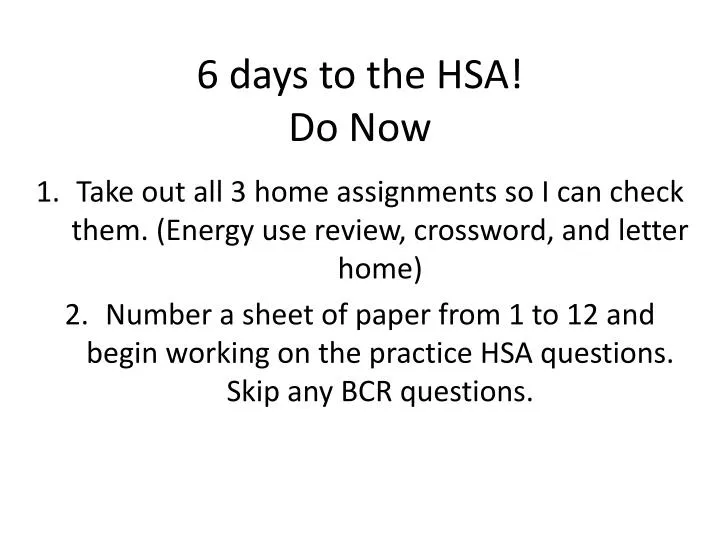 6 days to the HSA!
Do Now

1. Take out all 3 home assignments so I can check them. (Energy use review, crossword, and letter home)
2. Number a sheet of paper from 1 to 12 and begin working on the practice HSA questions. Skip any BCR questions.